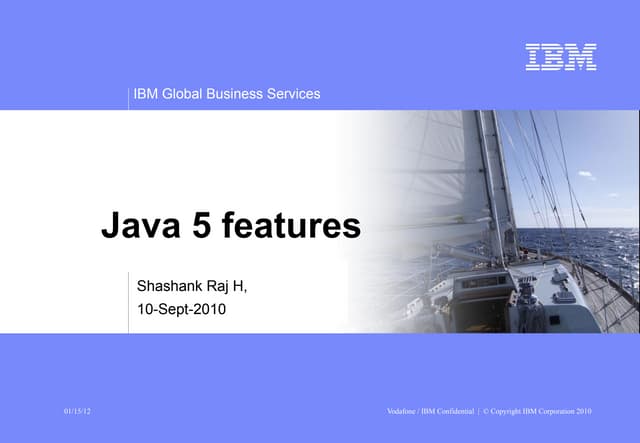 IBM

IBM Global Business Services

Java 5 features

Shashank Raj H,
10-Sept-2010

01/15/12

Vodafone / IBM Confidential | © Copyright IBM Corporation 2010